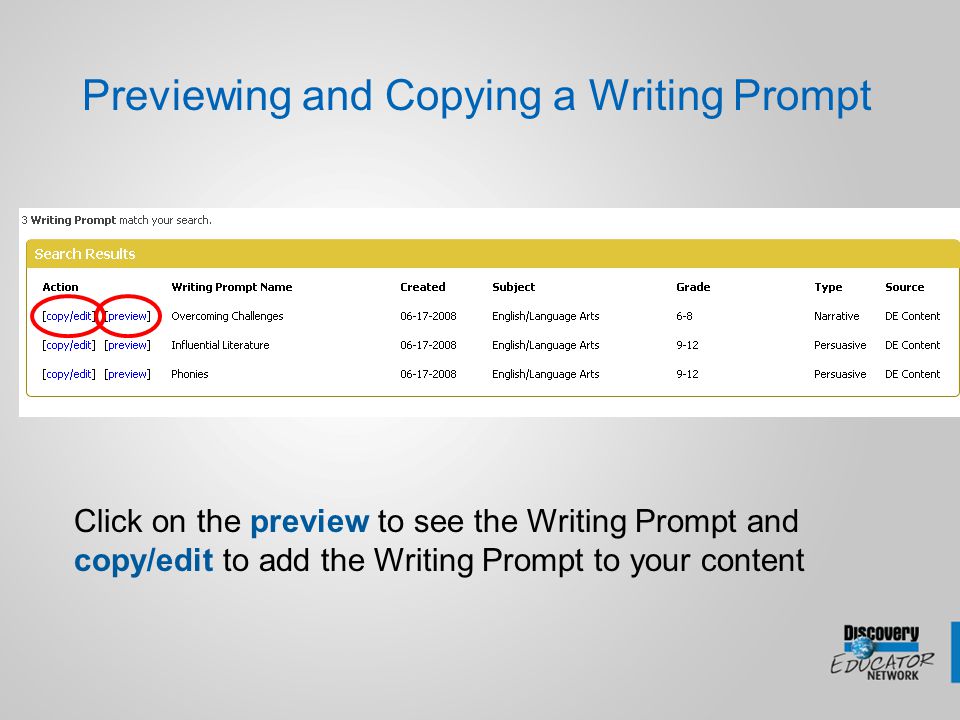 Previewing and Copying a Writing Prompt

3 Writing Prompt match your search.

Search Results

| Action | Writing Prompt Name | Created | Subject | Grade | Type | Source |
|---|---|---|---|---|---|---|
| [copy/edit] [preview] | Overcoming Challenges | 06-17-2008 | English/Language Arts | 6-8 | Narrative | DE Content |
| [copy/edit] [preview] | Influential Literature | 06-17-2008 | English/Language Arts | 9-12 | Persuasive | DE Content |
| [copy/edit] [preview] | Phonies | 06-17-2008 | English/Language Arts | 9-12 | Persuasive | DE Content |

Click on the preview to see the Writing Prompt and copy/edit to add the Writing Prompt to your content

Discovery EDUCATOR NETWORK